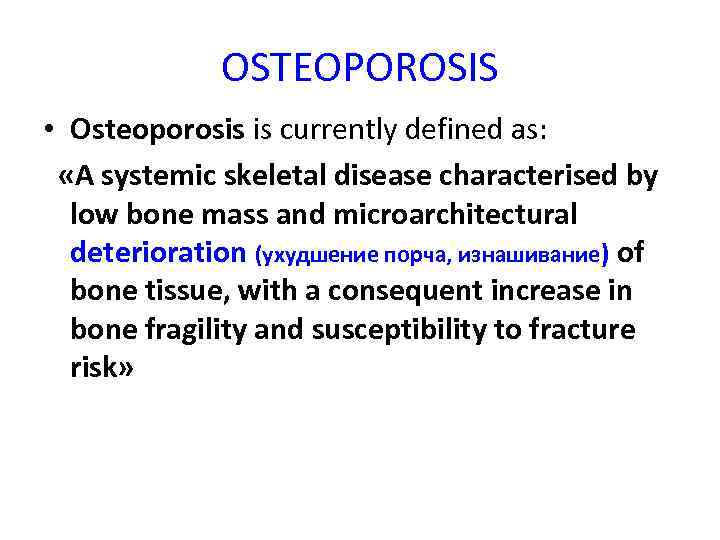 OSTEOPOROSIS

• Osteoporosis is currently defined as:

«A systemic skeletal disease characterised by low bone mass and microarchitectural deterioration (ухудшение порча, изнашивание) of bone tissue, with a consequent increase in bone fragility and susceptibility to fracture risk»